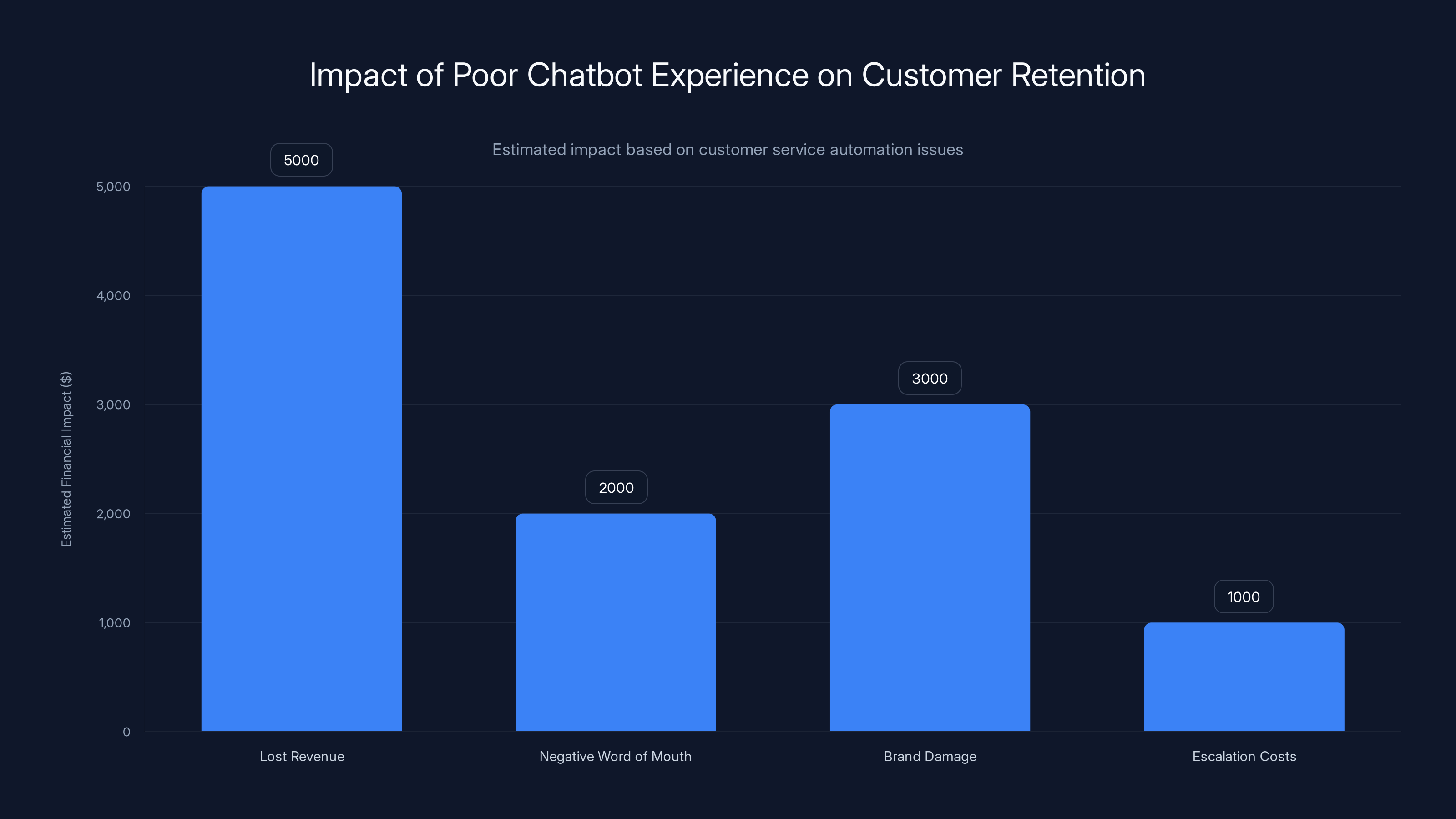 Impact of Poor Chatbot Experience on Customer Retention

Estimated impact based on customer service automation issues

Estimated Financial Impact ($)

5,000
4,000
3,000
2,000
1,000
0

5000
2000
3000
1000

Lost Revenue
Negative Word of Mouth
Brand Damage
Escalation Costs